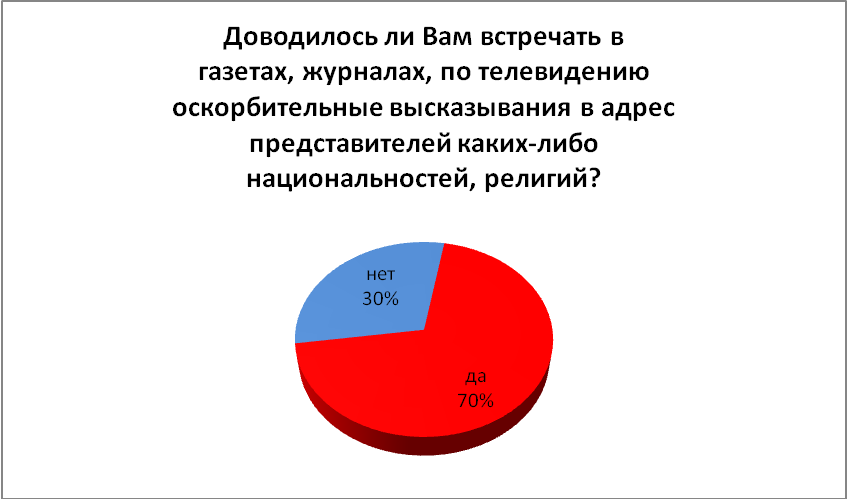 Доводилось ли Вам встречать в газетах, журналах, по телевидению оскорбительные высказывания в адрес представителей каких-либо национальностей, религий?

нет
30%

да
70%